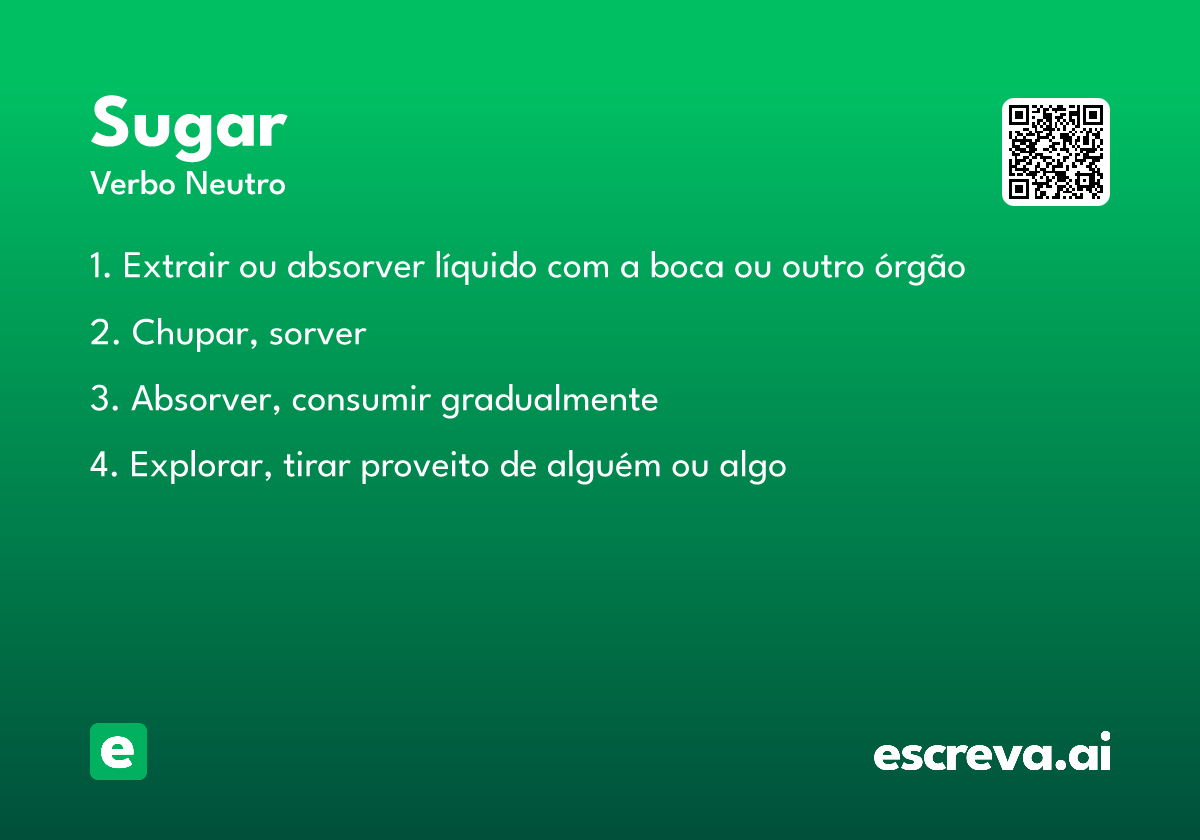 Sugar
Verbo Neutro

1. Extrair ou absorver líquido com a boca ou outro órgão

2. Chupar, sorver

3. Absorver, consumir gradualmente

4. Explorar, tirar proveito de alguém ou algo

e

escreva.ai